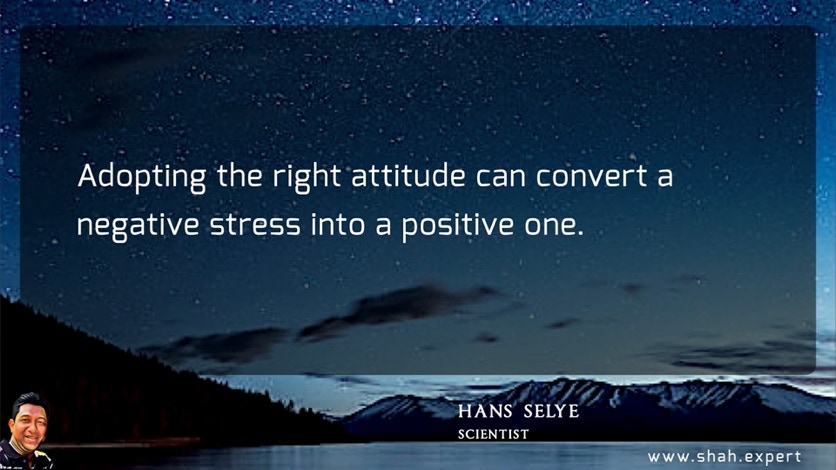 Adopting the right attitude can convert a negative stress into a positive one.

HANS SELYE
SCIENTIST

www.shah.expert